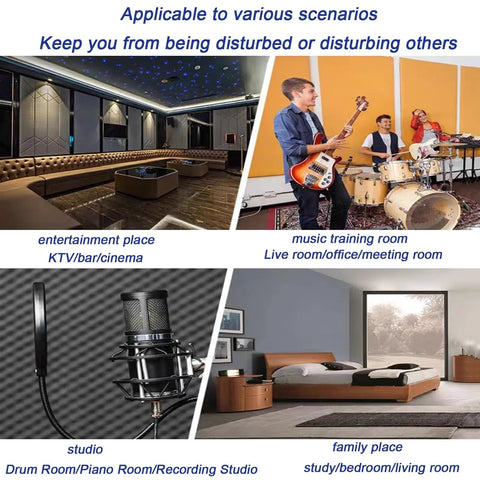 Applicable to various scenarios
Keep you from being disturbed or disturbing others

entertainment place
KTV/bar/cinema

music training room
Live room/office/meeting room

studio
Drum Room/Piano Room/Recording Studio

family place
study/bedroom/living room